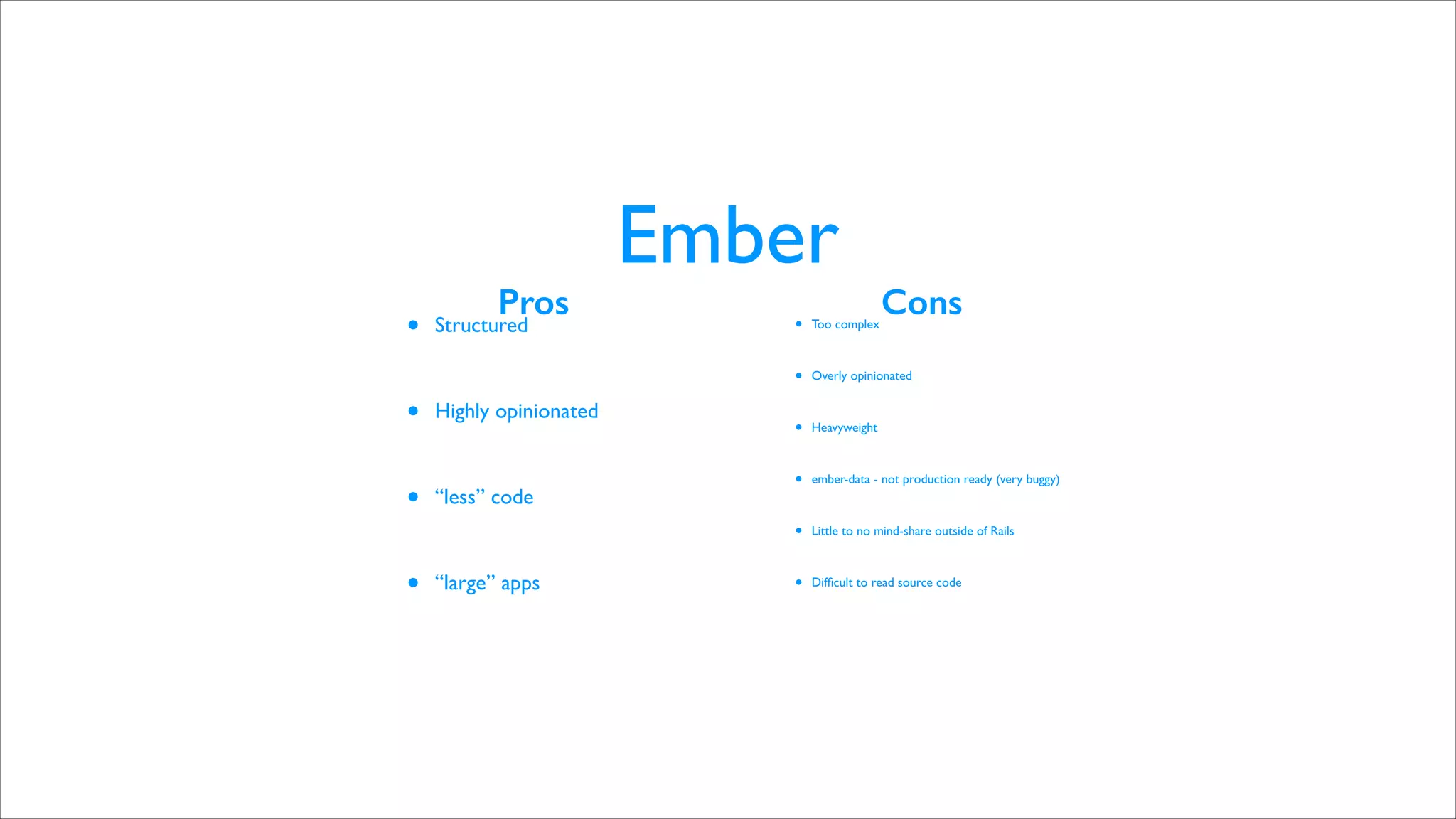 Ember

Pros

- Structured
- Highly opinionated
- “less” code
- “large” apps

Cons

- Too complex
- Overly opinionated
- Heavyweight
- ember-data - not production ready (very buggy)
- Little to no mind-share outside of Rails
- Difficult to read source code